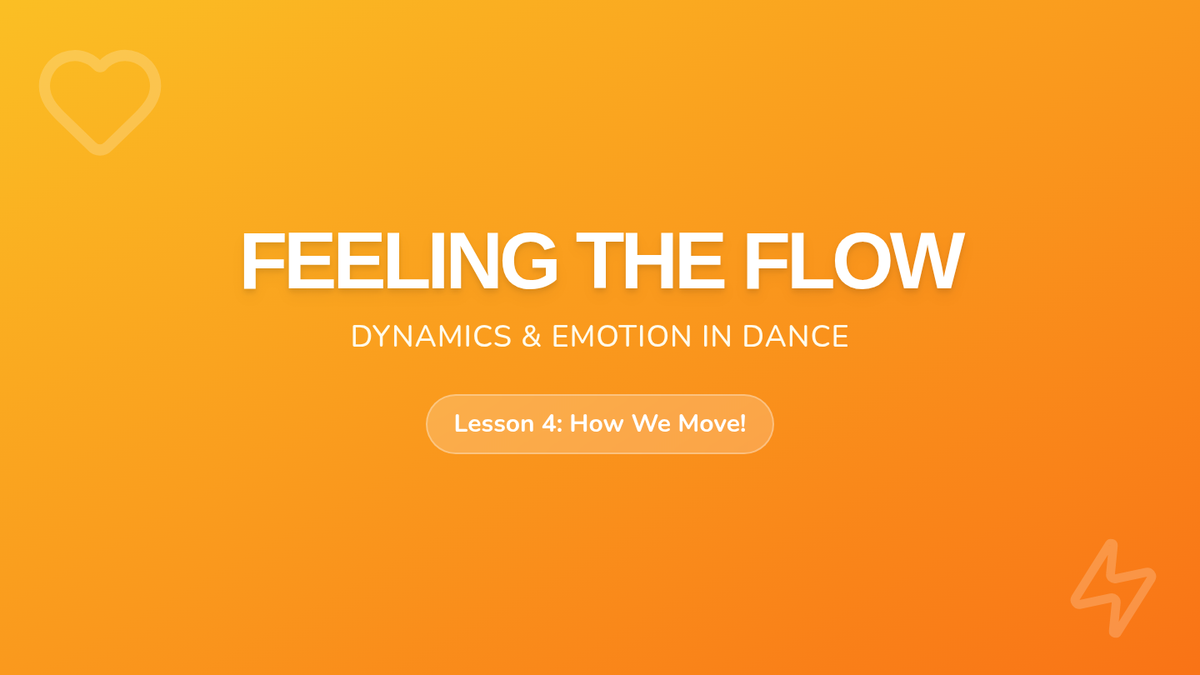 FEELING THE FLOW

DYNAMICS & EMOTION IN DANCE

Lesson 4: How We Move!